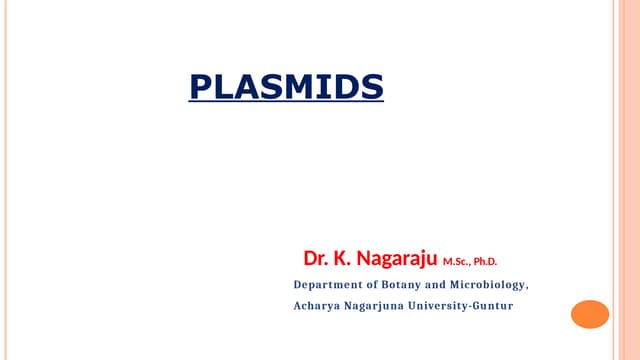 PLASMIDS

Dr. K. Nagaraju M.Sc., Ph.D.
Department of Botany and Microbiology,
Acharya Nagarjuna University-Guntur